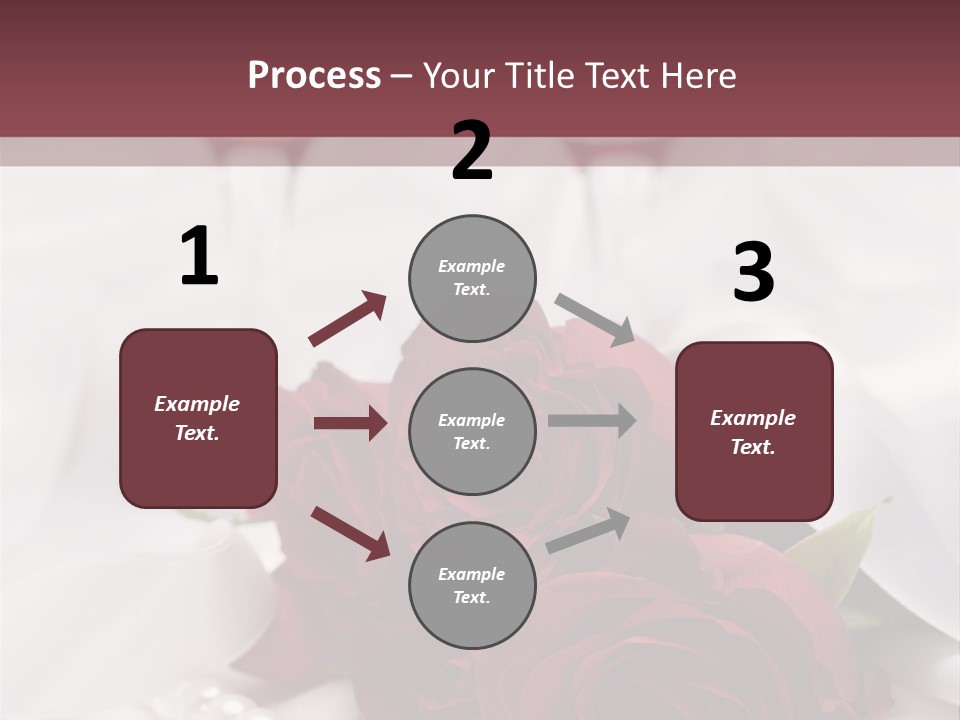 Process – Your Title Text Here

1

Example Text.

2

Example Text.

Example Text.

Example Text.

3

Example Text.